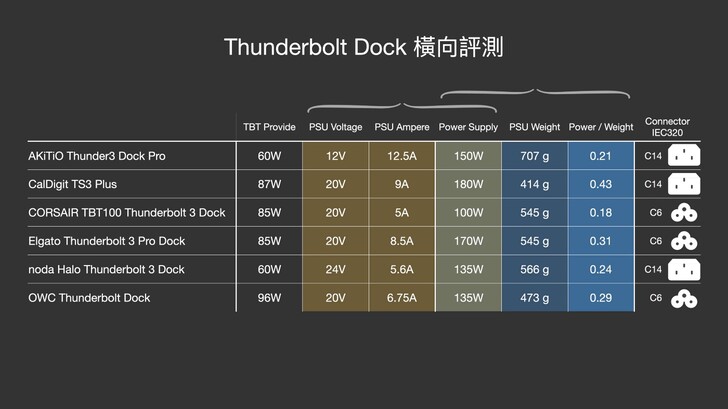 Thunderbolt Dock 橫向評測

| | TBT Provide | PSU Voltage | PSU Ampere | Power Supply | PSU Weight | Power / Weight | Connector IEC320 |
|---|---|---|---|---|---|---|---|
| AKiTiO Thunder3 Dock Pro | 60W | 12V | 12.5A | 150W | 707 g | 0.21 | C14 |
| CalDigit TS3 Plus | 87W | 20V | 9A | 180W | 414 g | 0.43 | C14 |
| CORSAIR TBT100 Thunderbolt 3 Dock | 85W | 20V | 5A | 100W | 545 g | 0.18 | C6 |
| Elgato Thunderbolt 3 Pro Dock | 85W | 20V | 8.5A | 170W | 545 g | 0.31 | C6 |
| noda Halo Thunderbolt 3 Dock | 60W | 24V | 5.6A | 135W | 566 g | 0.24 | C14 |
| OWC Thunderbolt Dock | 96W | 20V | 6.75A | 135W | 473 g | 0.29 | C6 |